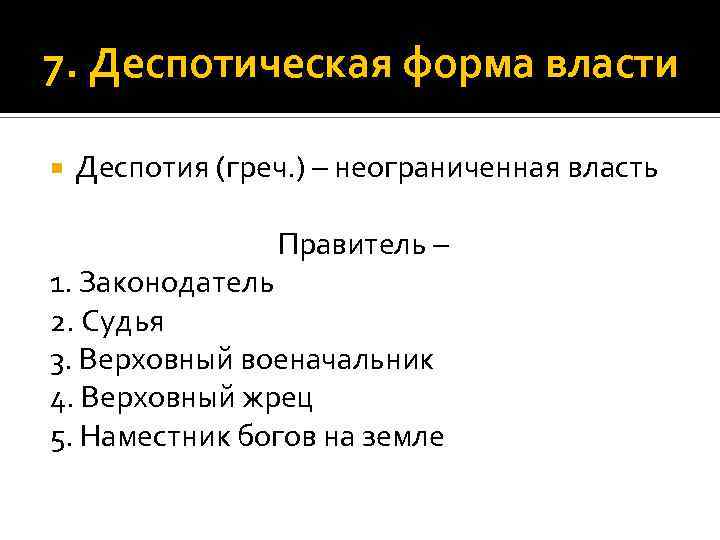 7. Деспотическая форма власти

Деспотия (греч.) – неограниченная власть

Правитель –
1. Законодатель
2. Судья
3. Верховный военачальник
4. Верховный жрец
5. Наместник богов на земле